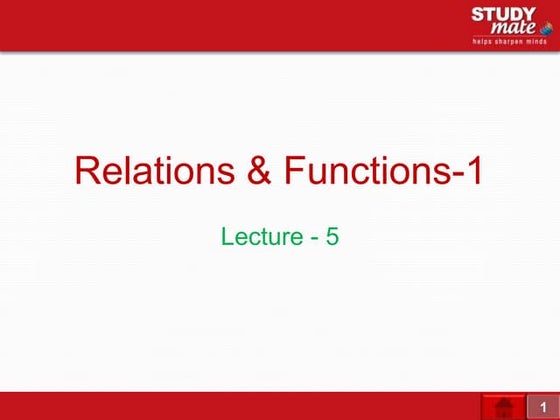 STUDY
mate
helps sharpen minds

Relations & Functions-1

Lecture - 5

1